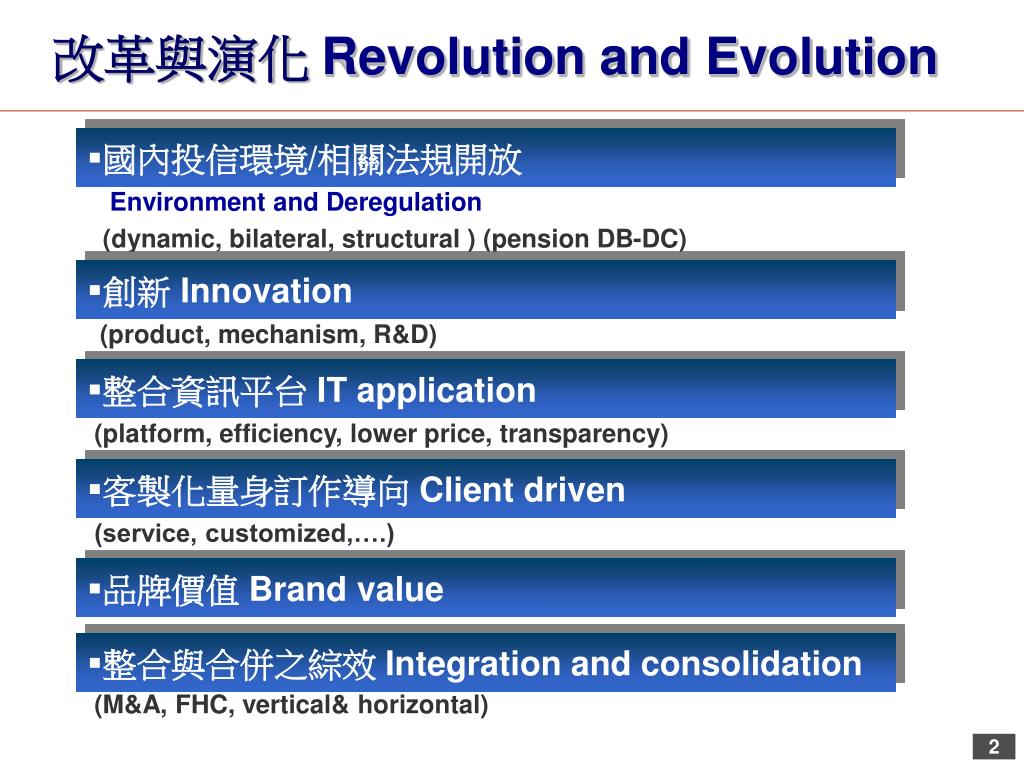 改革與演化 Revolution and Evolution

▪國內投信環境/相關法規開放
Environment and Deregulation
(dynamic, bilateral, structural ) (pension DB-DC)

▪創新 Innovation
(product, mechanism, R&D)

▪整合資訊平台 IT application
(platform, efficiency, lower price, transparency)

▪客製化量身訂作導向 Client driven
(service, customized,….)

▪品牌價值 Brand value

▪整合與合併之綜效 Integration and consolidation
(M&A, FHC, vertical& horizontal)

2